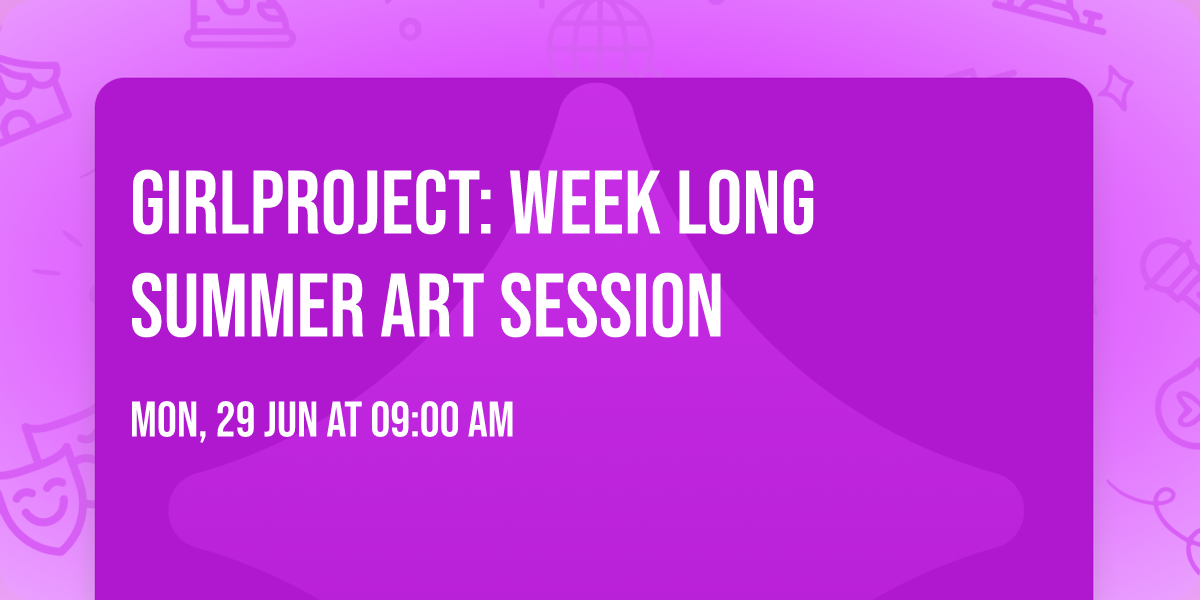 GIRLPROJECT: WEEK LONG SUMMER ART SESSION

MON, 29 JUN AT 09:00 AM